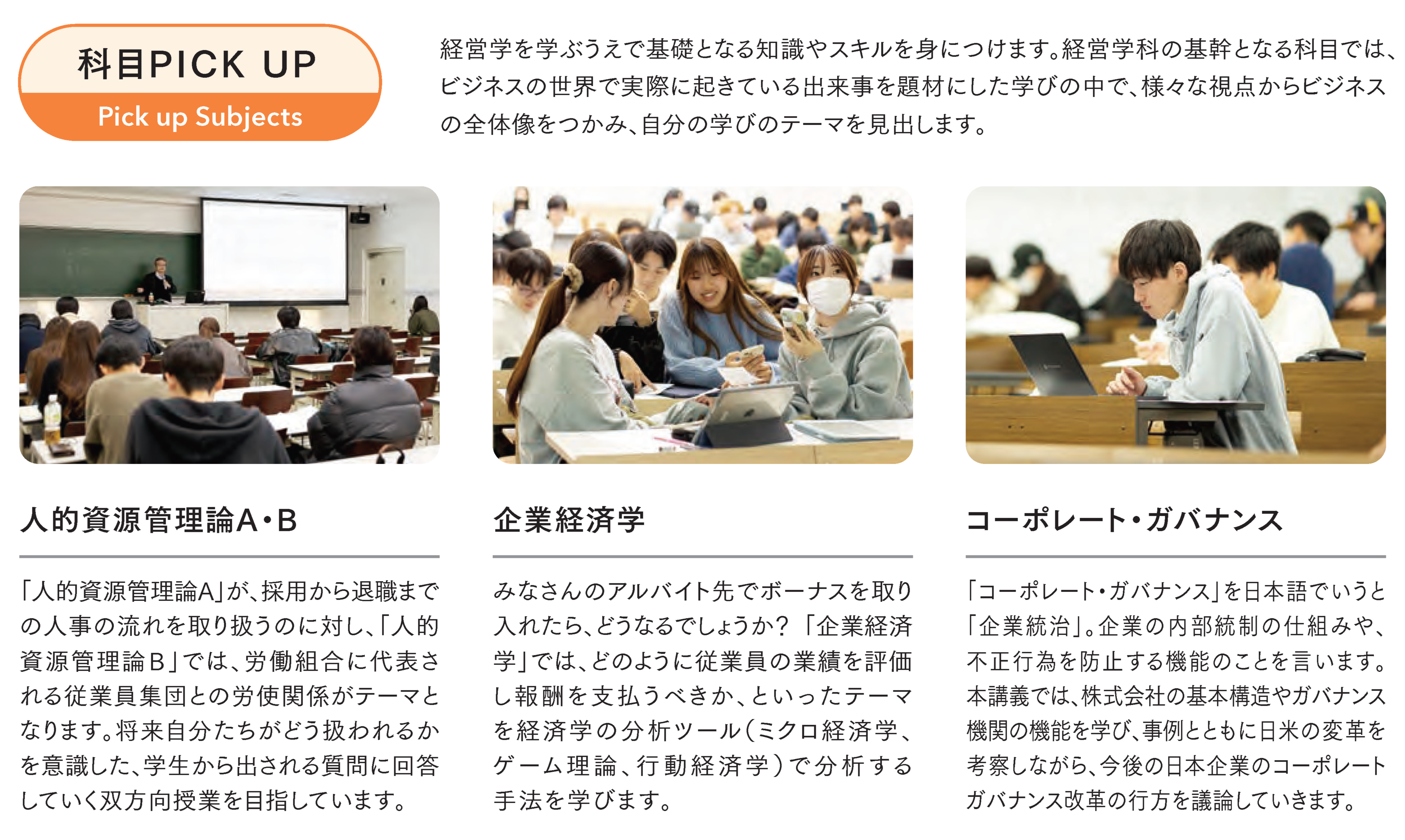 科目PICK UP
Pick up Subjects

経営学を学ぶうえで基礎となる知識やスキルを身につけます。経営学科の基幹となる科目では、ビジネスの世界で実際に起きている出来事を題材にした学びの中で、様々な視点からビジネスの全体像をつかみ、自分の学びのテーマを見出します。

人的資源管理論A・B

「人的資源管理論A」が、採用から退職までの人事の流れを取り扱うのに対し、「人的資源管理論B」では、労働組合に代表される従業員集団との労使関係がテーマとなります。将来自分たちがどう扱われるかを意識した、学生から出される質問に回答していく双方向授業を目指しています。

企業経済学

みなさんのアルバイト先でボーナスを取り入れたら、どうなるでしょうか？「企業経済学」では、どのように従業員の業績を評価し報酬を支払うべきか、といったテーマを経済学の分析ツール（ミクロ経済学、ゲーム理論、行動経済学）で分析する手法を学びます。

コーポレート・ガバナンス

「コーポレート・ガバナンス」を日本語でいうと「企業統治」。企業の内部統制の仕組みや、不正行為を防止する機能のことを言います。本講義では、株式会社の基本構造やガバナンス機関の機能を学び、事例とともに日米の変革を考察しながら、今後の日本企業のコーポレートガバナンス改革の行方を議論していきます。